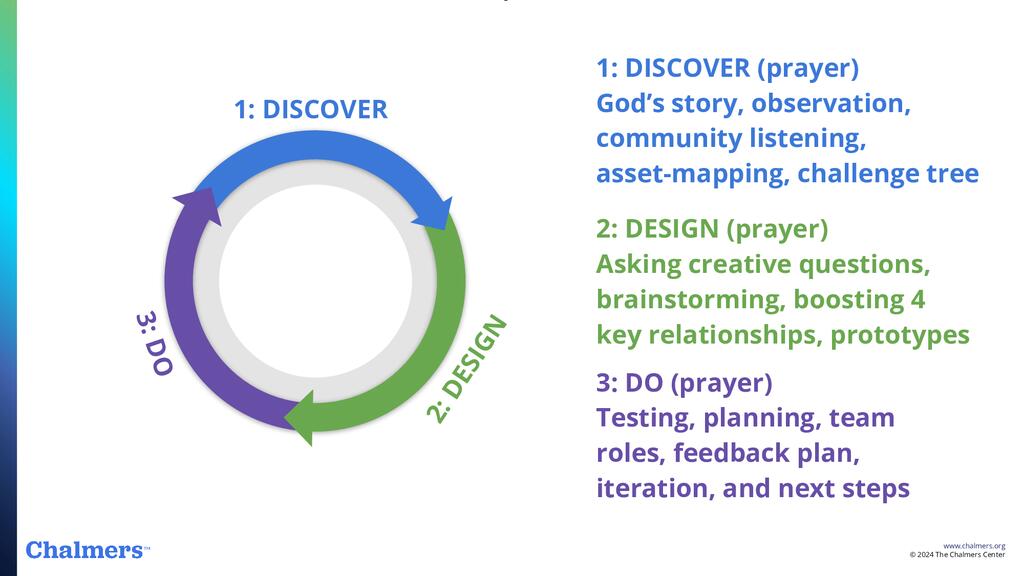 1: DISCOVER

2: DESIGN

3: DO

1: DISCOVER (prayer)
God's story, observation, community listening, asset-mapping, challenge tree

2: DESIGN (prayer)
Asking creative questions, brainstorming, boosting 4 key relationships, prototypes

3: DO (prayer)
Testing, planning, team roles, feedback plan, iteration, and next steps

Chalmers™

www.chalmers.org
© 2024 The Chalmers Center